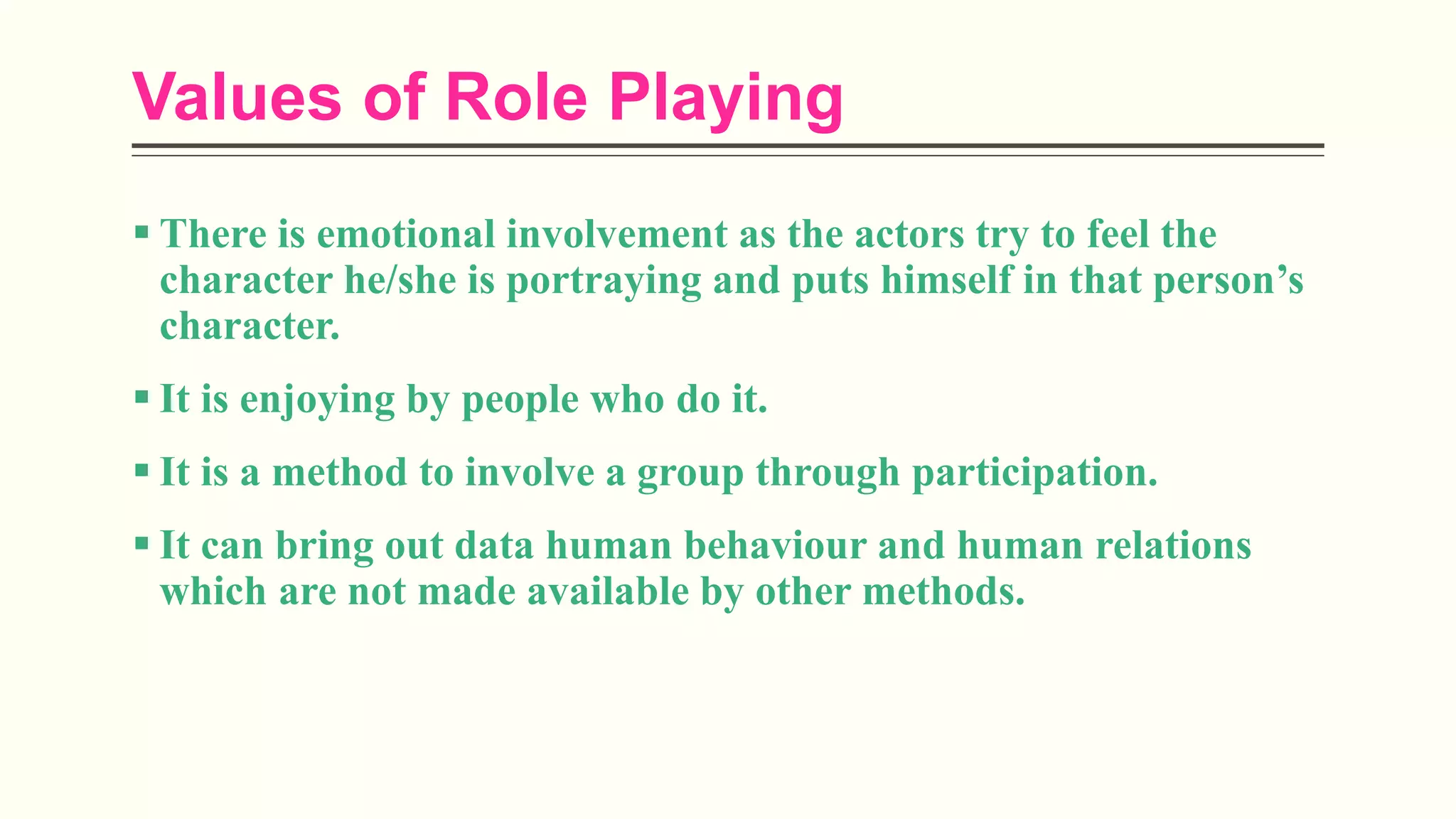 Values of Role Playing

▪ There is emotional involvement as the actors try to feel the character he/she is portraying and puts himself in that person’s character.

▪ It is enjoying by people who do it.

▪ It is a method to involve a group through participation.

▪ It can bring out data human behaviour and human relations which are not made available by other methods.